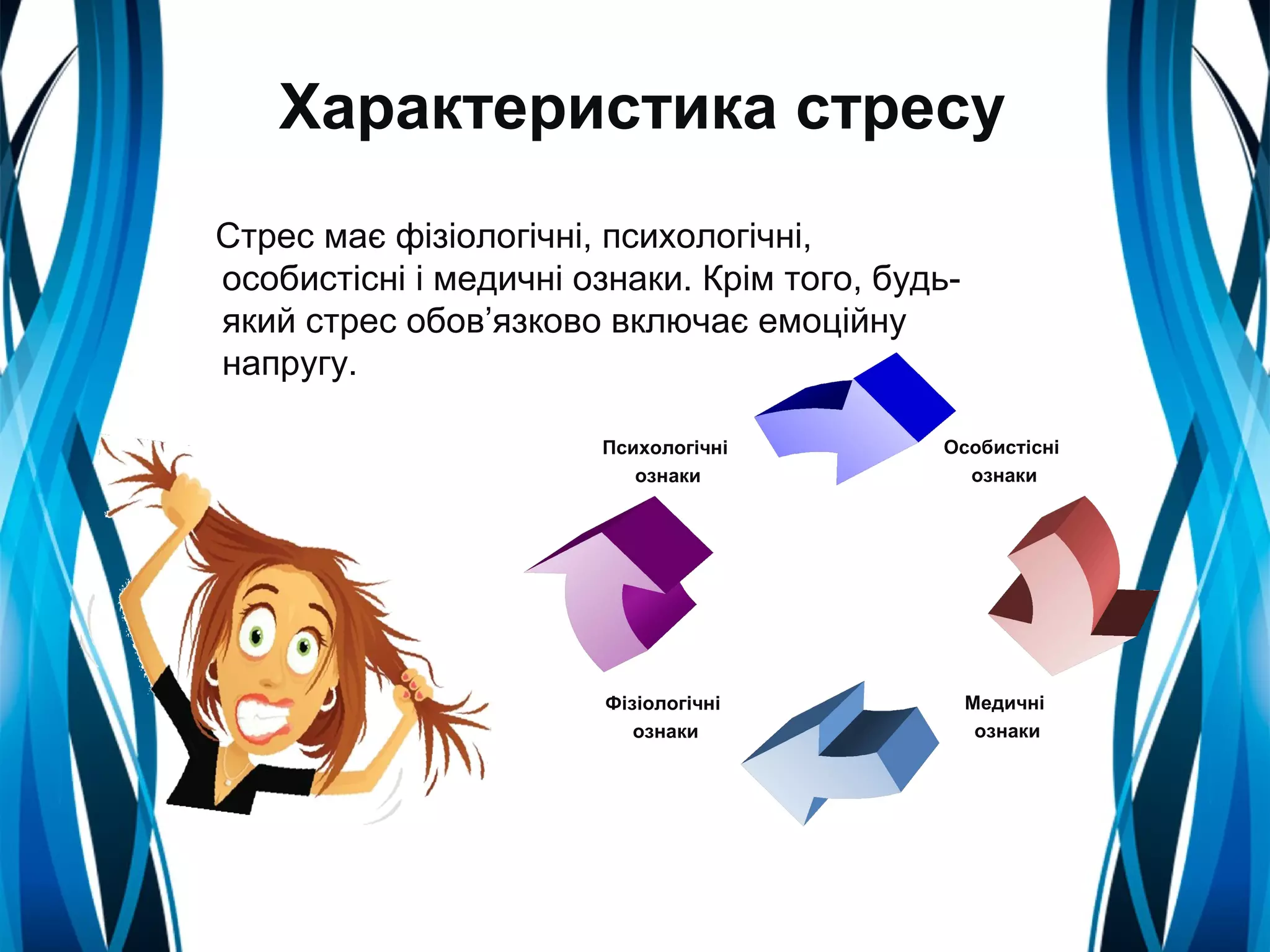 Характеристика стресу

Стрес має фізіологічні, психологічні, особистісні і медичні ознаки. Крім того, будь-який стрес обов’язково включає емоційну напругу.

Психологічні ознаки

Особистісні ознаки

Фізіологічні ознаки

Медичні ознаки